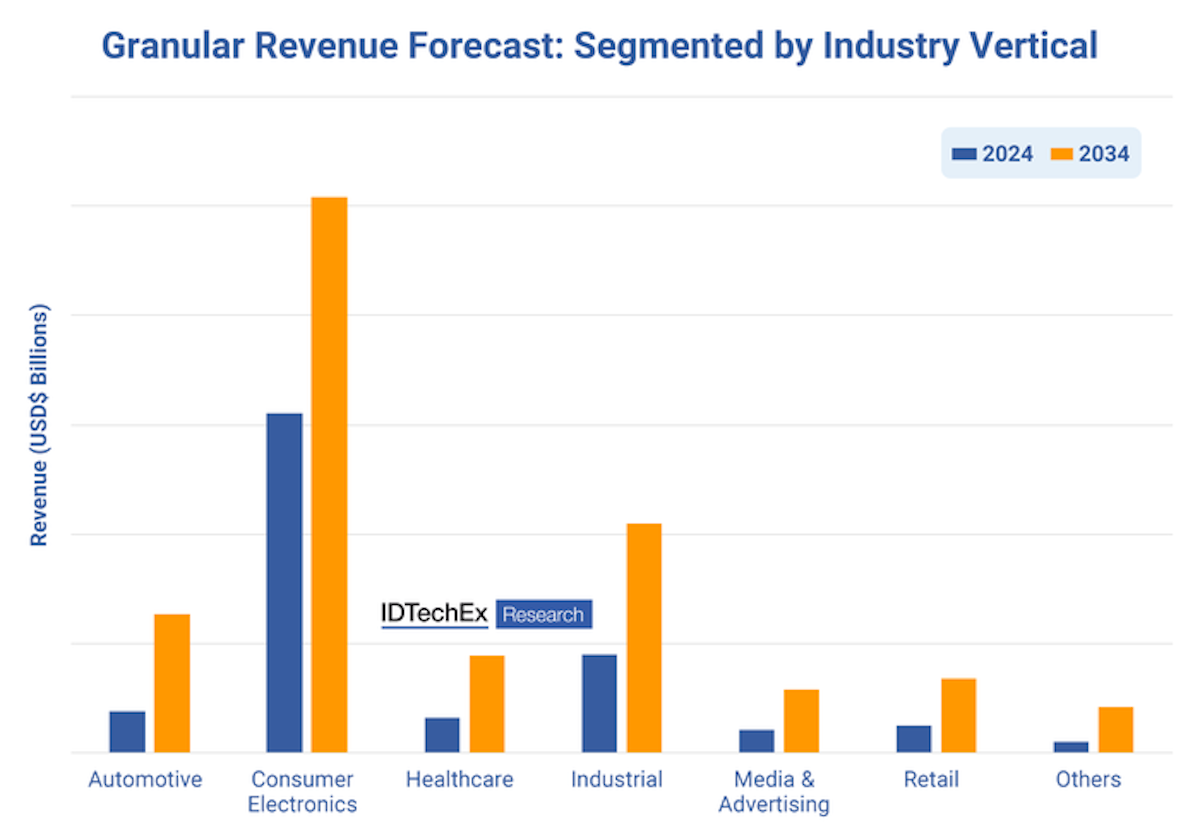 Granular Revenue Forecast: Segmented by Industry Vertical

2024 2034

Revenue (USD$ Billions)

IDTechEx Research

Automotive
Consumer Electronics
Healthcare
Industrial
Media & Advertising
Retail
Others